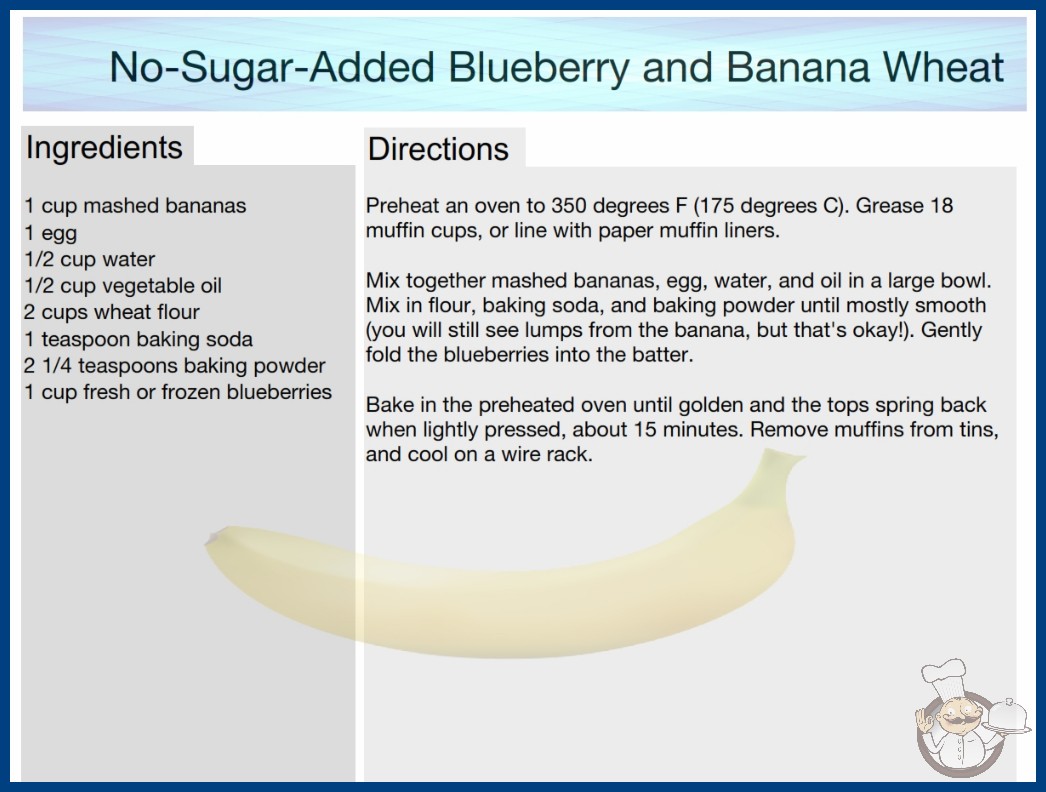 No-Sugar-Added Blueberry and Banana Wheat

Ingredients

1 cup mashed bananas
1 egg
1/2 cup water
1/2 cup vegetable oil
2 cups wheat flour
1 teaspoon baking soda
2 1/4 teaspoons baking powder
1 cup fresh or frozen blueberries

Directions

Preheat an oven to 350 degrees F (175 degrees C). Grease 18 muffin cups, or line with paper muffin liners.

Mix together mashed bananas, egg, water, and oil in a large bowl. Mix in flour, baking soda, and baking powder until mostly smooth (you will still see lumps from the banana, but that's okay!). Gently fold the blueberries into the batter.

Bake in the preheated oven until golden and the tops spring back when lightly pressed, about 15 minutes. Remove muffins from tins, and cool on a wire rack.